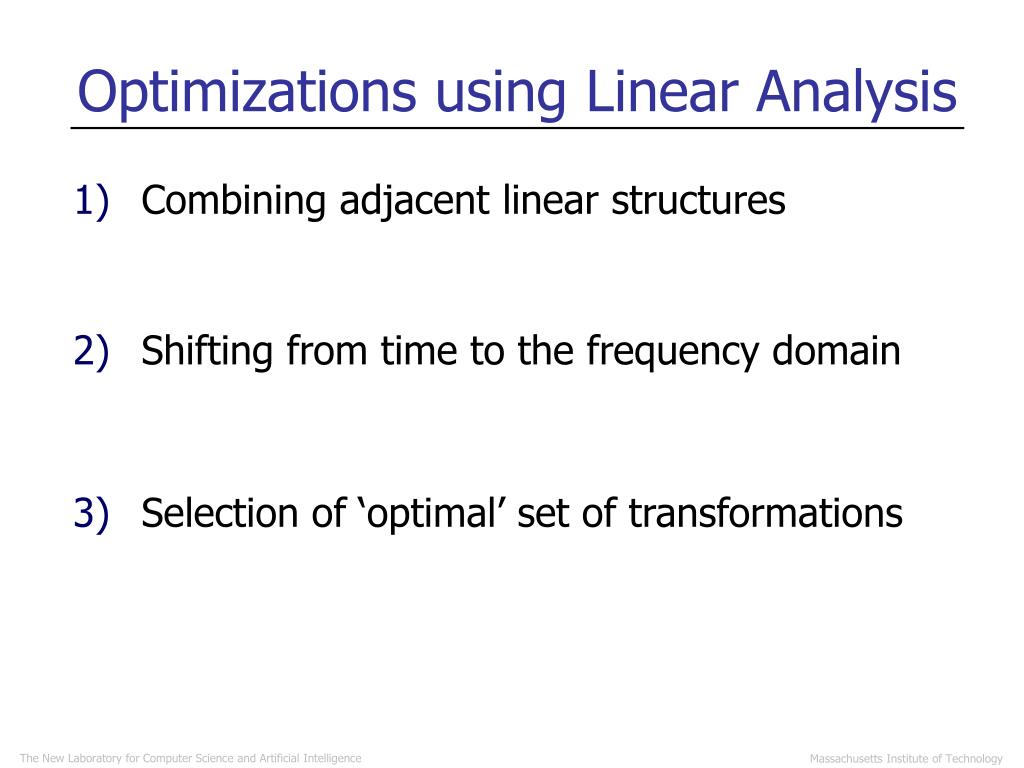 Optimizations using Linear Analysis

1) Combining adjacent linear structures

2) Shifting from time to the frequency domain

3) Selection of ‘optimal’ set of transformations

The New Laboratory for Computer Science and Artificial Intelligence

Massachusetts Institute of Technology